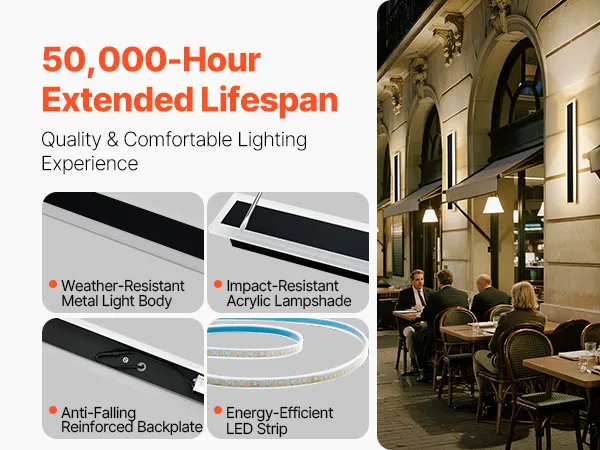 50,000-Hour Extended Lifespan

Quality & Comfortable Lighting Experience

Weather-Resistant Metal Light Body

Impact-Resistant Acrylic Lampshade

Anti-Falling Reinforced Backplate

Energy-Efficient LED Strip